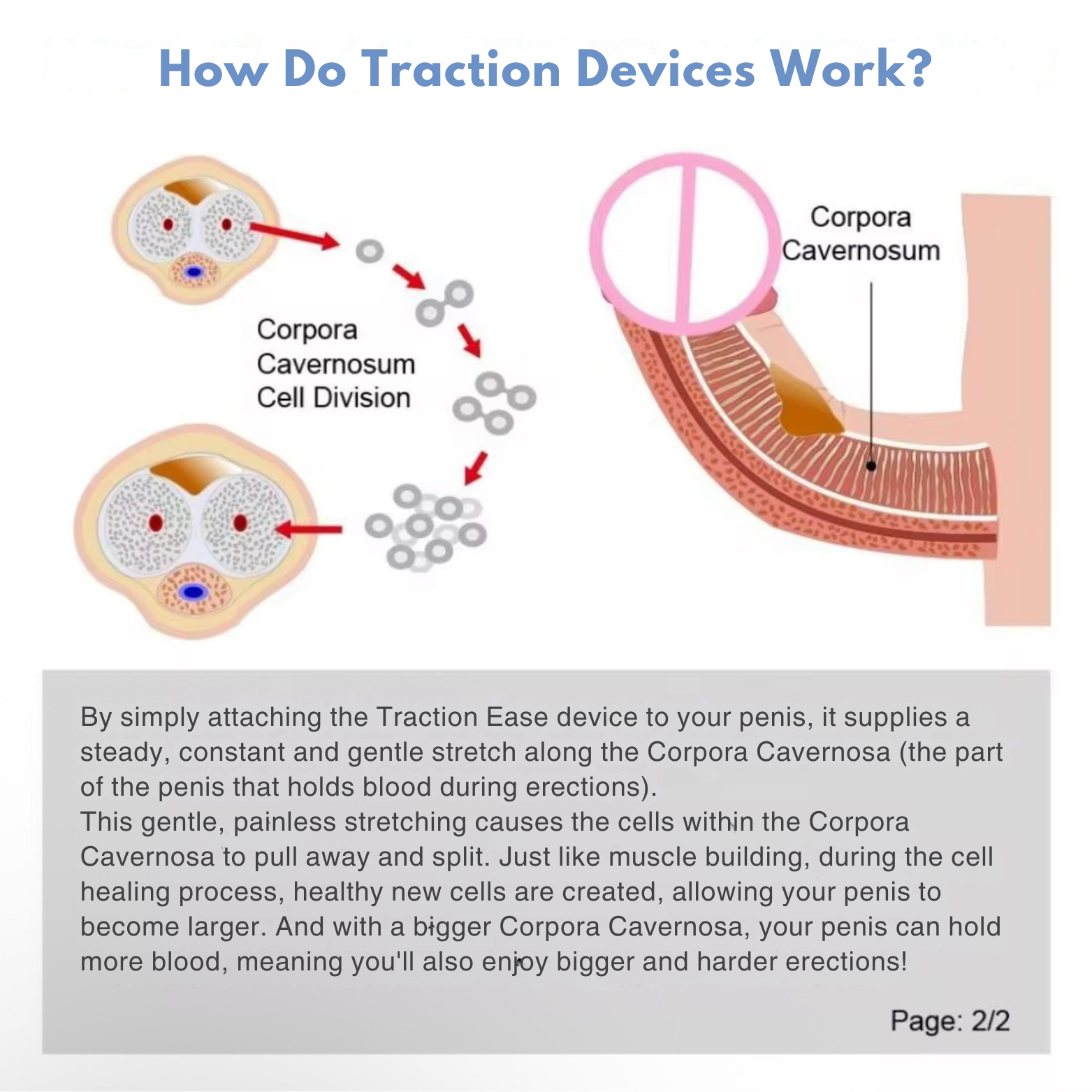 How Do Traction Devices Work?

Corpora Cavernosum Cell Division

Corpora Cavernosum

By simply attaching the Traction Ease device to your penis, it supplies a steady, constant and gentle stretch along the Corpora Cavernosa (the part of the penis that holds blood during erections).
This gentle, painless stretching causes the cells within the Corpora Cavernosa to pull away and split. Just like muscle building, during the cell healing process, healthy new cells are created, allowing your penis to become larger. And with a bigger Corpora Cavernosa, your penis can hold more blood, meaning you'll also enjoy bigger and harder erections!

Page: 2/2